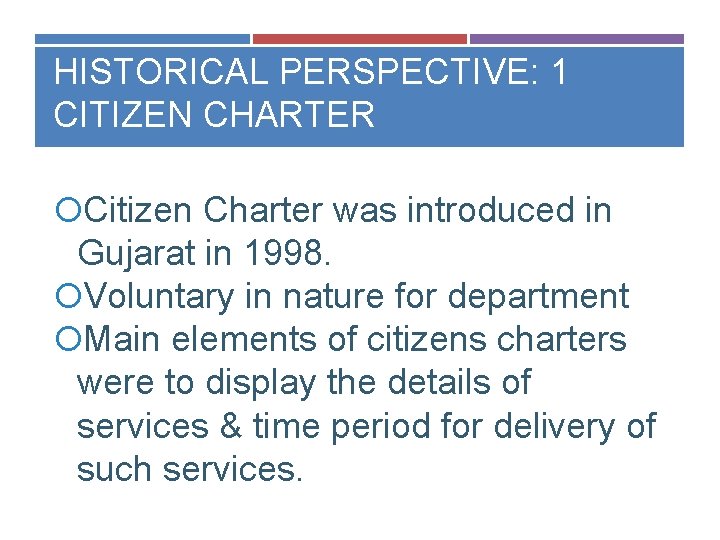 HISTORICAL PERSPECTIVE: 1
CITIZEN CHARTER

Citizen Charter was introduced in Gujarat in 1998.
Voluntary in nature for department
Main elements of citizens charters were to display the details of services & time period for delivery of such services.